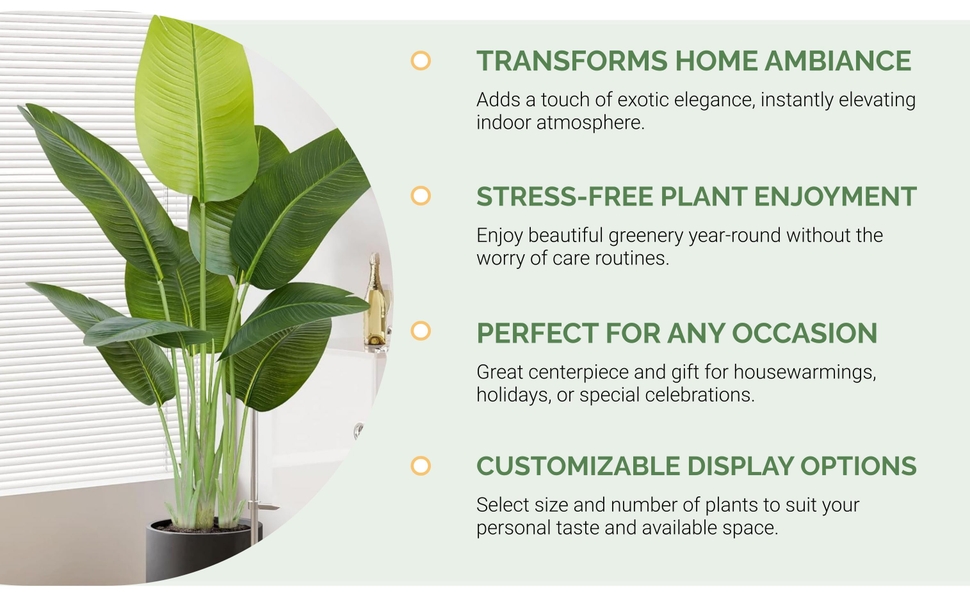 TRANSFORMS HOME AMBIANCE

Adds a touch of exotic elegance, instantly elevating indoor atmosphere.

STRESS-FREE PLANT ENJOYMENT

Enjoy beautiful greenery year-round without the worry of care routines.

PERFECT FOR ANY OCCASION

Great centerpiece and gift for housewarmings, holidays, or special celebrations.

CUSTOMIZABLE DISPLAY OPTIONS

Select size and number of plants to suit your personal taste and available space.